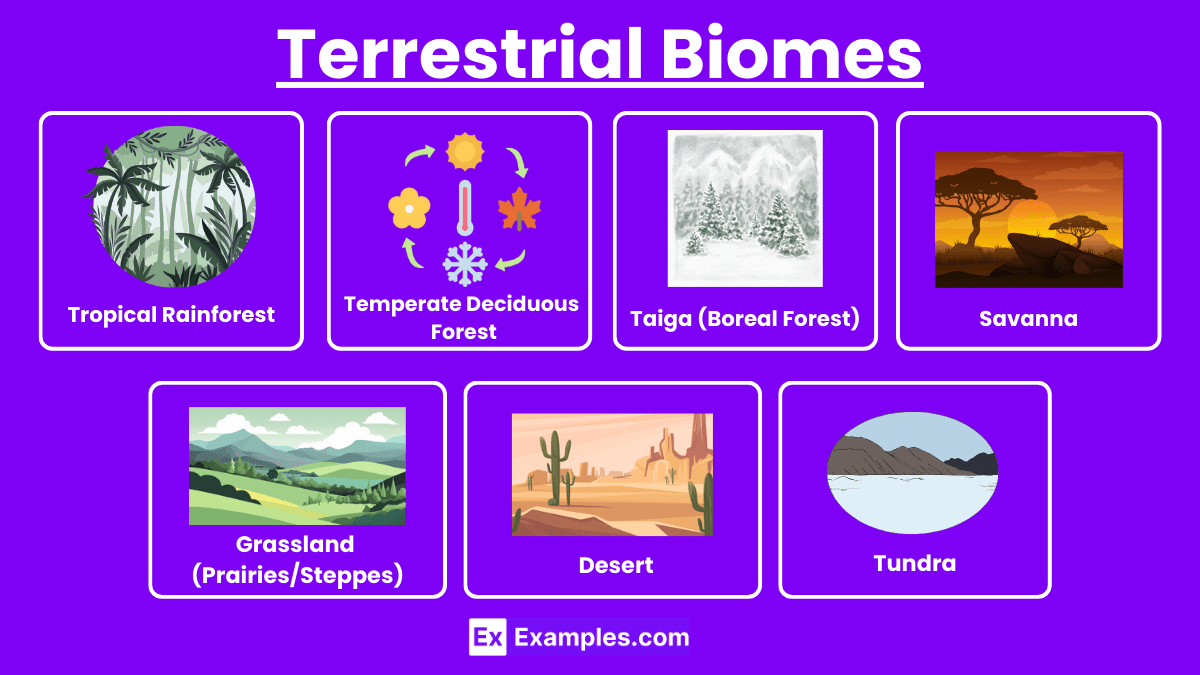 Terrestrial Biomes

Tropical Rainforest

Temperate Deciduous Forest

Taiga (Boreal Forest)

Savanna

Grassland (Prairies/Steppes)

Desert

Tundra

Ex Examples.com